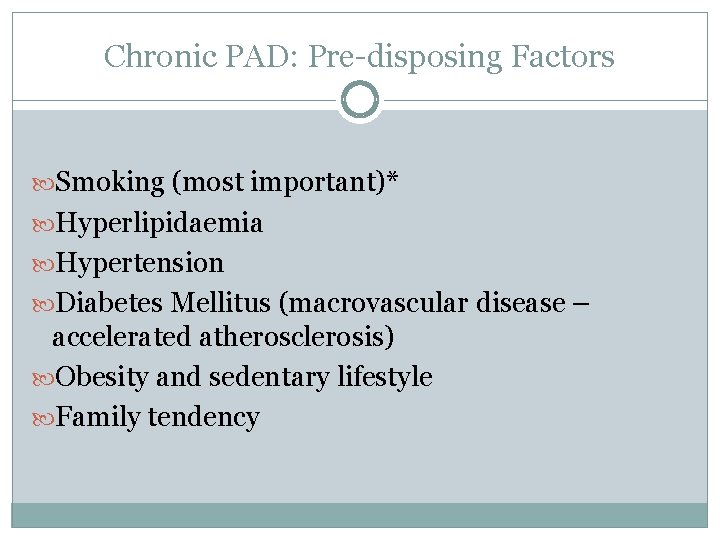 Chronic PAD: Pre-disposing Factors

Smoking (most important)*
Hyperlipidaemia
Hypertension
Diabetes Mellitus (macrovascular disease – accelerated atherosclerosis)
Obesity and sedentary lifestyle
Family tendency